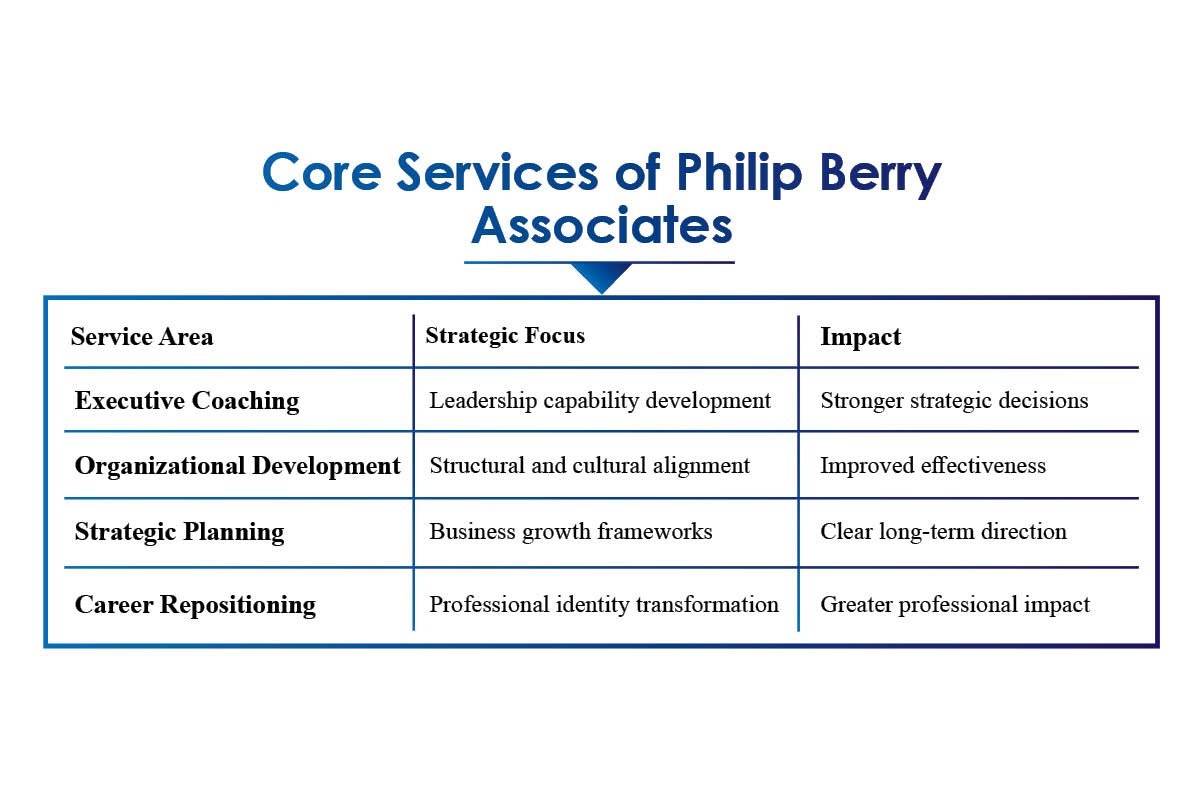 Core Services of Philip Berry Associates

| Service Area | Strategic Focus | Impact |
|---|---|---|
| Executive Coaching | Leadership capability development | Stronger strategic decisions |
| Organizational Development | Structural and cultural alignment | Improved effectiveness |
| Strategic Planning | Business growth frameworks | Clear long-term direction |
| Career Repositioning | Professional identity transformation | Greater professional impact |